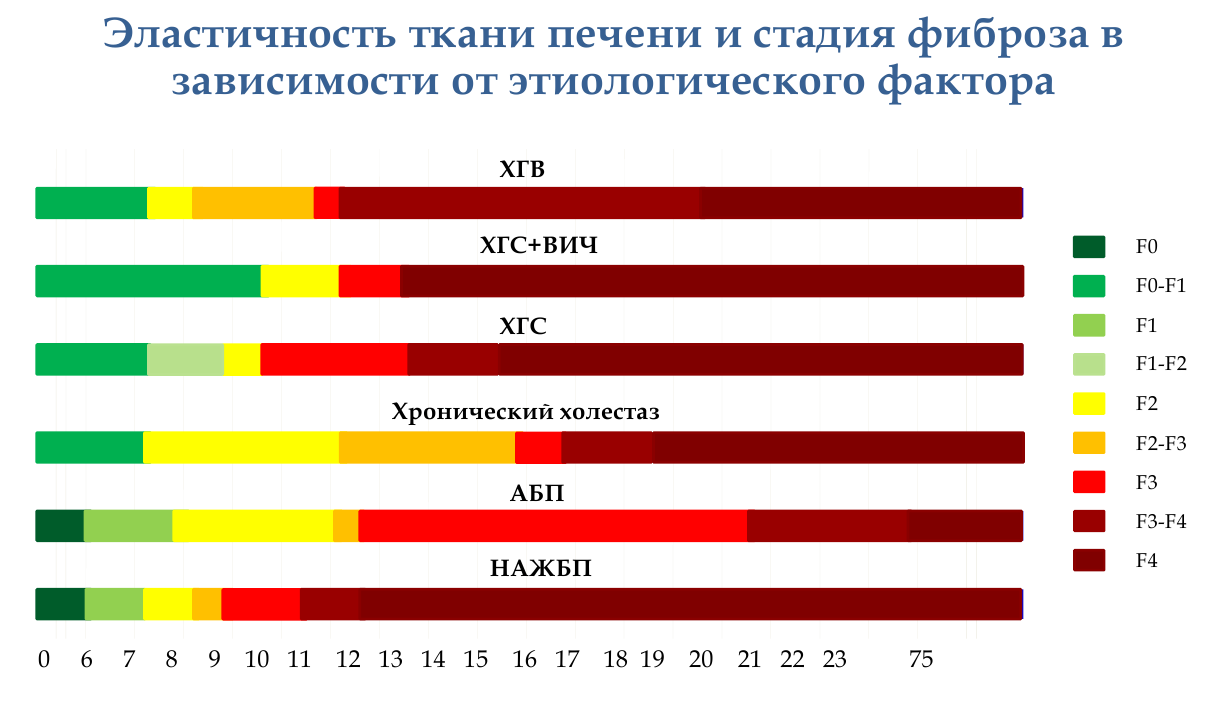 Эластичность ткани печени и стадия фиброза в зависимости от этиологического фактора

ХГВ

ХГС+ВИЧ

ХГС

Хронический холестаз

АБП

НАЖБП

0 6 7 8 9 10 11 12 13 14 15 16 17 18 19 20 21 22 23 75

F0
F0-F1
F1
F1-F2
F2
F2-F3
F3
F3-F4
F4